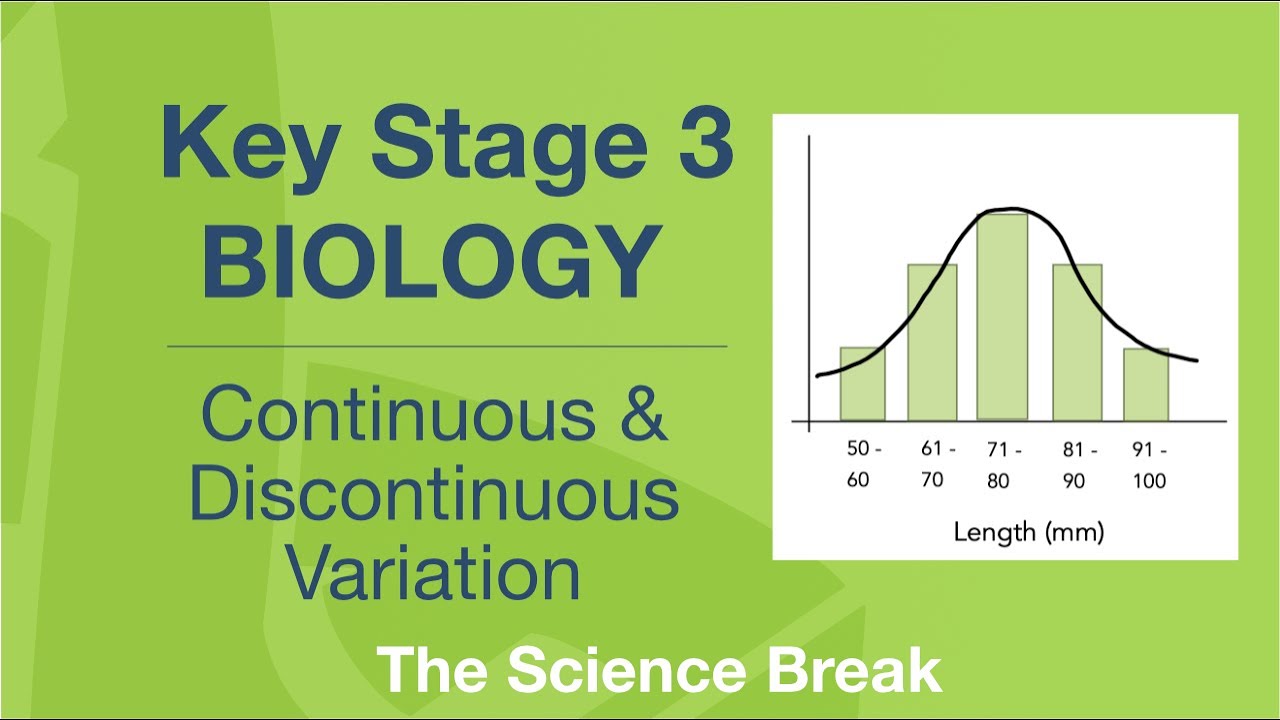 Key Stage 3
BIOLOGY

Continuous & Discontinuous Variation

50 - 60
61 - 70
71 - 80
81 - 90
91 - 100

Length (mm)

The Science Break